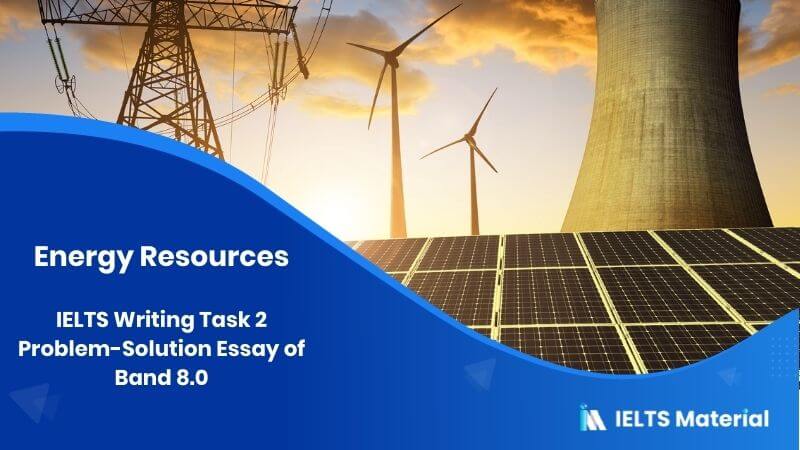 Energy Resources

IELTS Writing Task 2
Problem-Solution Essay of
Band 8.0

IELTS Material